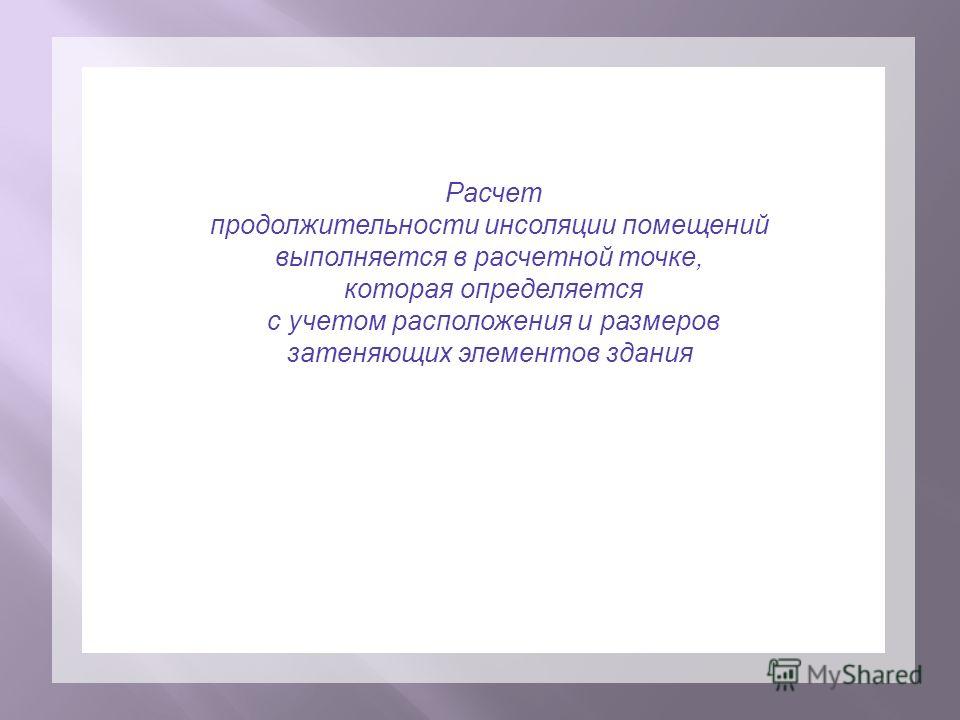 Расчет продолжительности инсоляции помещений выполняется в расчетной точке, которая определяется с учетом расположения и размеров затеняющих элементов здания

MyShared